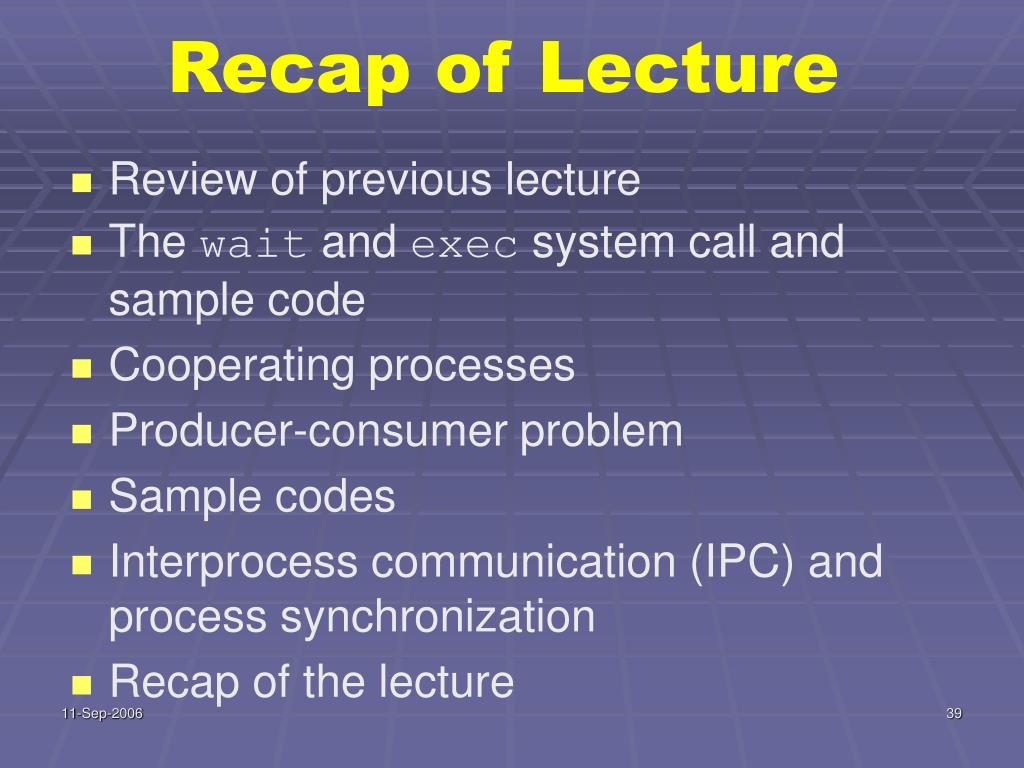 Recap of Lecture

- Review of previous lecture
- The wait and exec system call and sample code
- Cooperating processes
- Producer-consumer problem
- Sample codes
- Interprocess communication (IPC) and process synchronization
- Recap of the lecture

11-Sep-2006

39